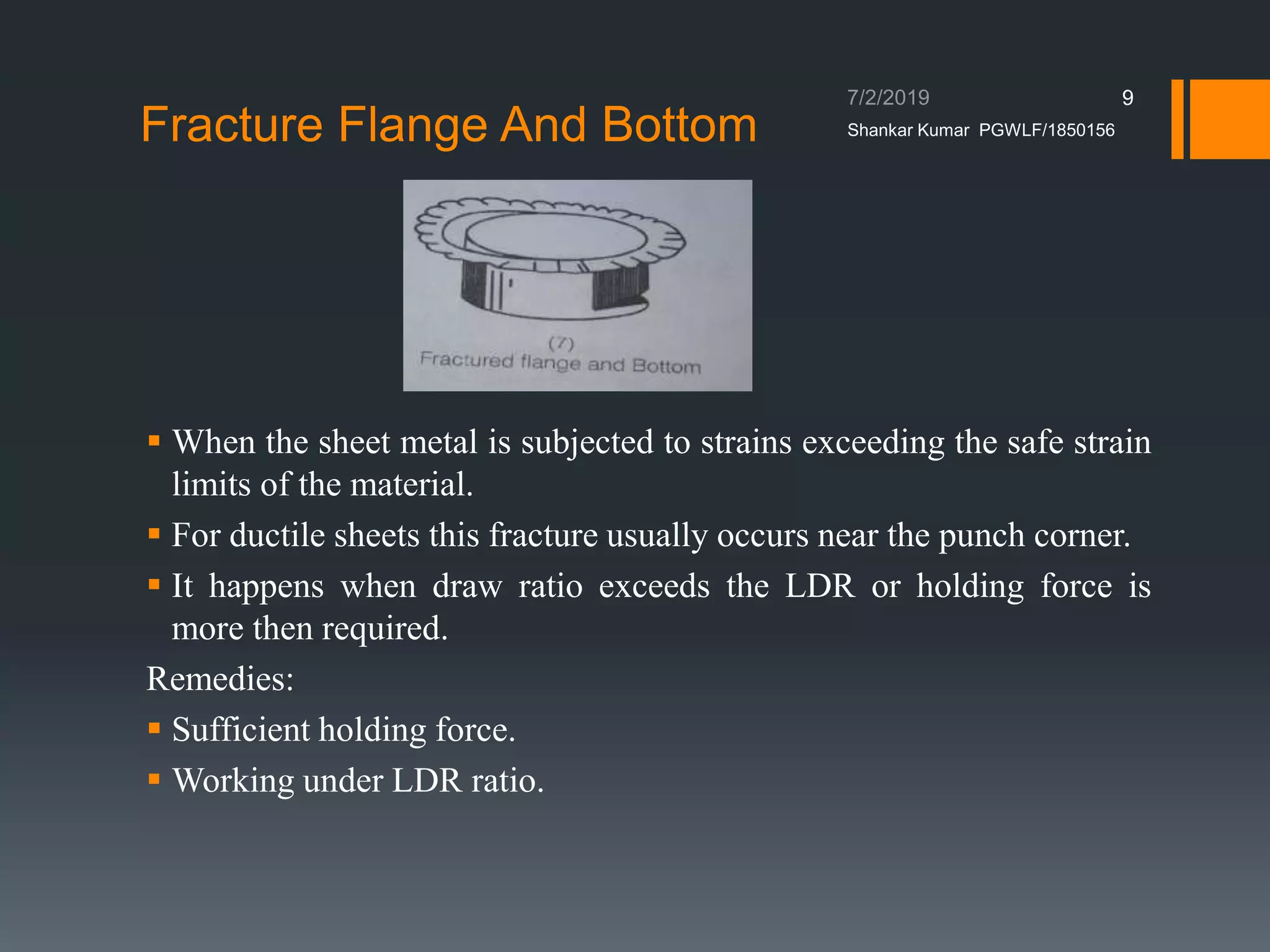 Fracture Flange And Bottom

7/2/2019

9

Shankar Kumar PGWLF/1850156

(7)
Fractured flange and Bottom

▪ When the sheet metal is subjected to strains exceeding the safe strain limits of the material.

▪ For ductile sheets this fracture usually occurs near the punch corner.

▪ It happens when draw ratio exceeds the LDR or holding force is more then required.

Remedies:

▪ Sufficient holding force.

▪ Working under LDR ratio.